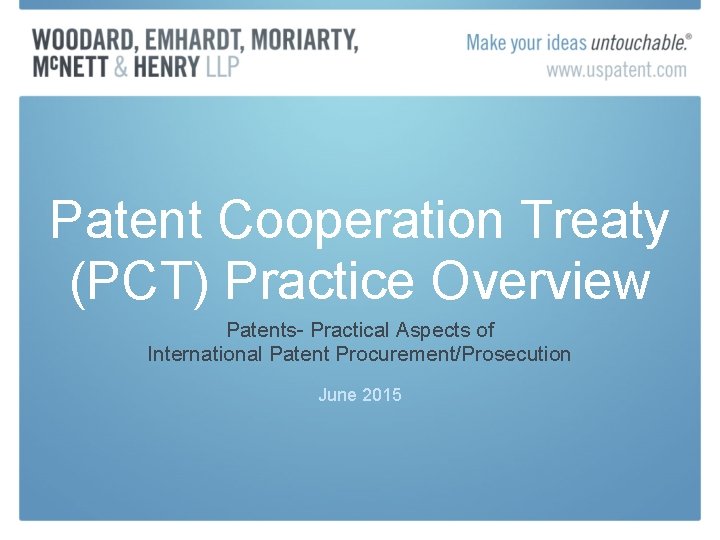 WOODARD, EMHARDT, MORIARTY, McNETT & HENRY LLP

Make your ideas untouchable.®
www.uspatent.com

Patent Cooperation Treaty (PCT) Practice Overview

Patents- Practical Aspects of International Patent Procurement/Prosecution

June 2015